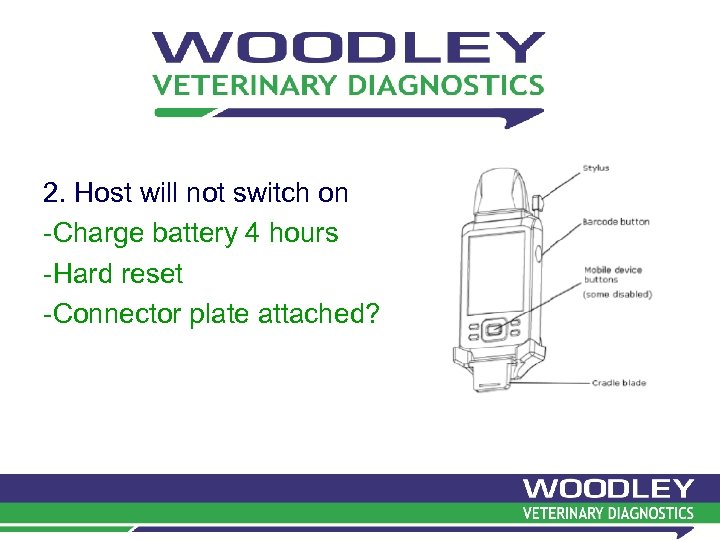 WOODLEY
VETERINARY DIAGNOSTICS

2. Host will not switch on
-Charge battery 4 hours
-Hard reset
-Connector plate attached?

Stylus
Barcode button
Mobile device buttons (some disabled)
Cradle blade

WOODLEY
VETERINARY DIAGNOSTICS